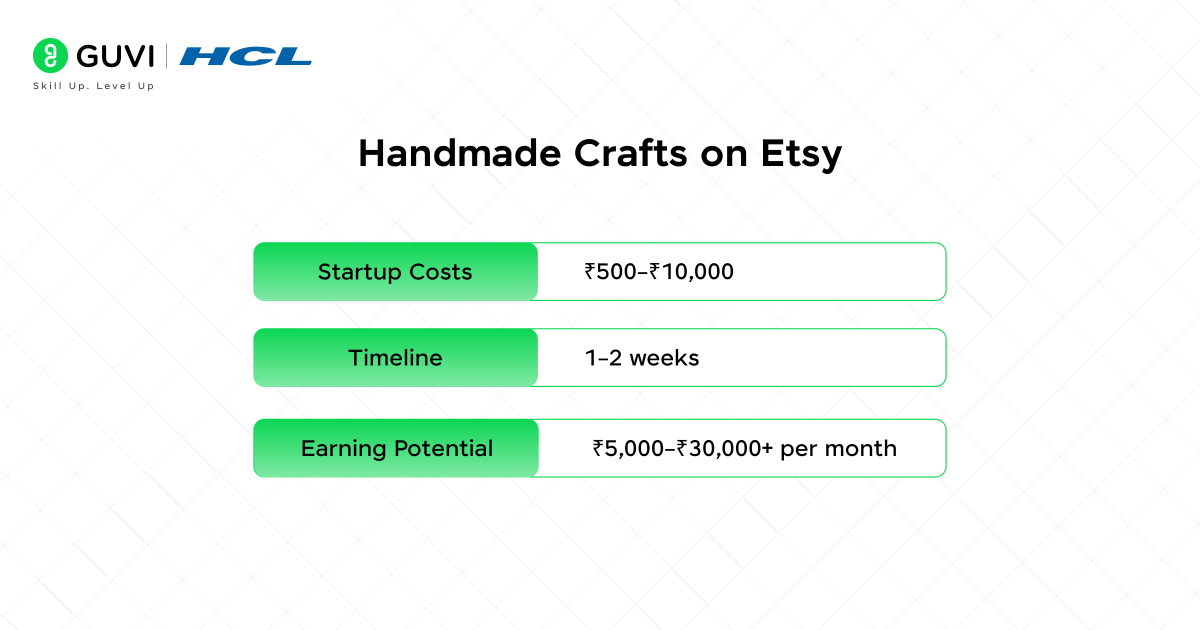 GUVI | HCL
Skill Up. Level Up

Handmade Crafts on Etsy

| Startup Costs | ₹500–₹10,000 |
|---|---|
| Timeline | 1–2 weeks |
| Earning Potential | ₹5,000–₹30,000+ per month |